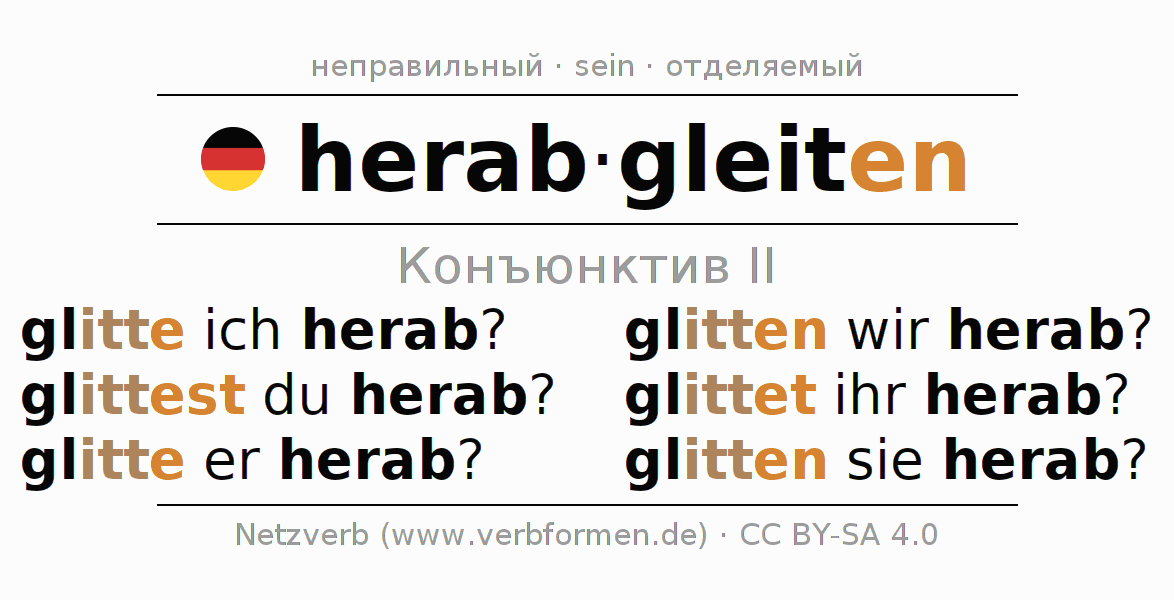 неправильный · sein · отделяемый

herab·gleiten

Конъюнктив II

glitte ich herab?
glittest du herab?
glitte er herab?

glitten wir herab?
glittet ihr herab?
glitten sie herab?

Netzverb (www.verbformen.de) · CC BY-SA 4.0